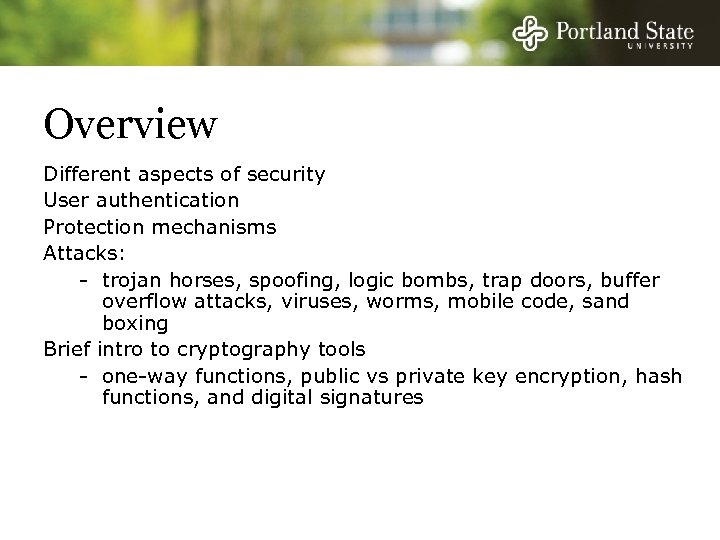 Portland State
UNIVERSITY

Overview

Different aspects of security
User authentication
Protection mechanisms
Attacks:
- trojan horses, spoofing, logic bombs, trap doors, buffer overflow attacks, viruses, worms, mobile code, sand boxing
Brief intro to cryptography tools
- one-way functions, public vs private key encryption, hash functions, and digital signatures